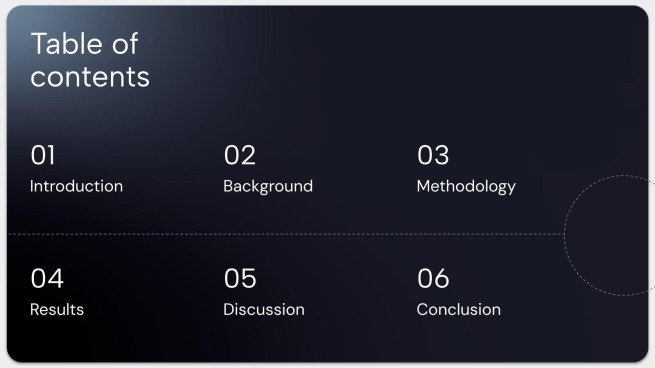 Table of contents

01
Introduction

02
Background

03
Methodology

04
Results

05
Discussion

06
Conclusion